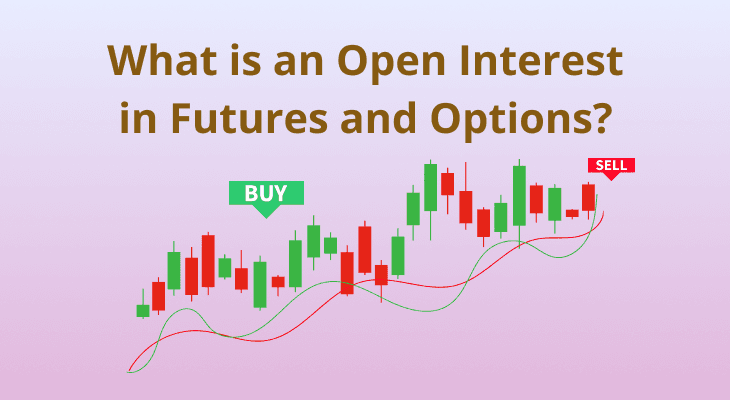 What is an Open Interest in Futures and Options?

BUY

SELL